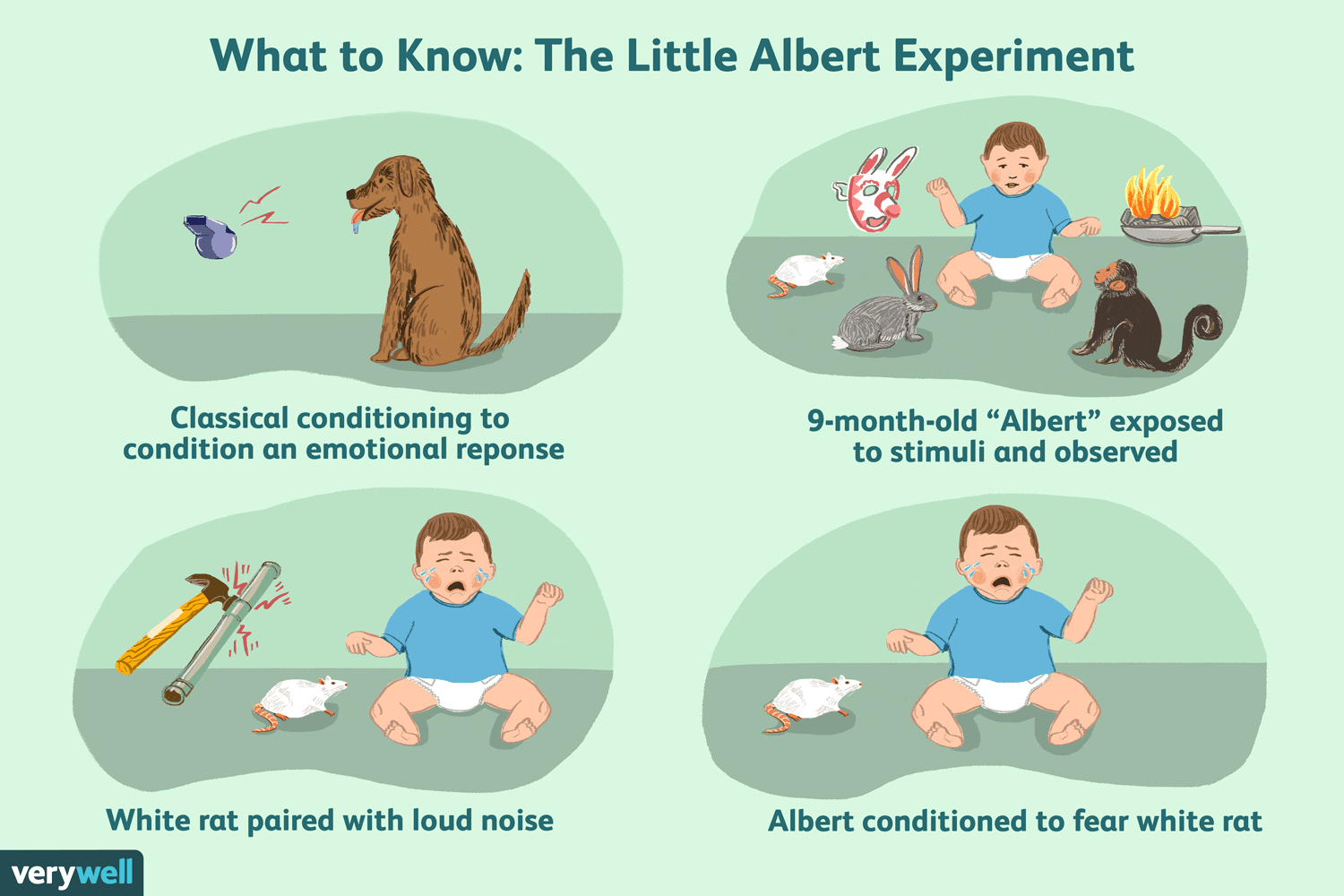 What to Know: The Little Albert Experiment

Classical conditioning to condition an emotional reponse

9-month-old “Albert” exposed to stimuli and observed

White rat paired with loud noise

Albert conditioned to fear white rat

verywell